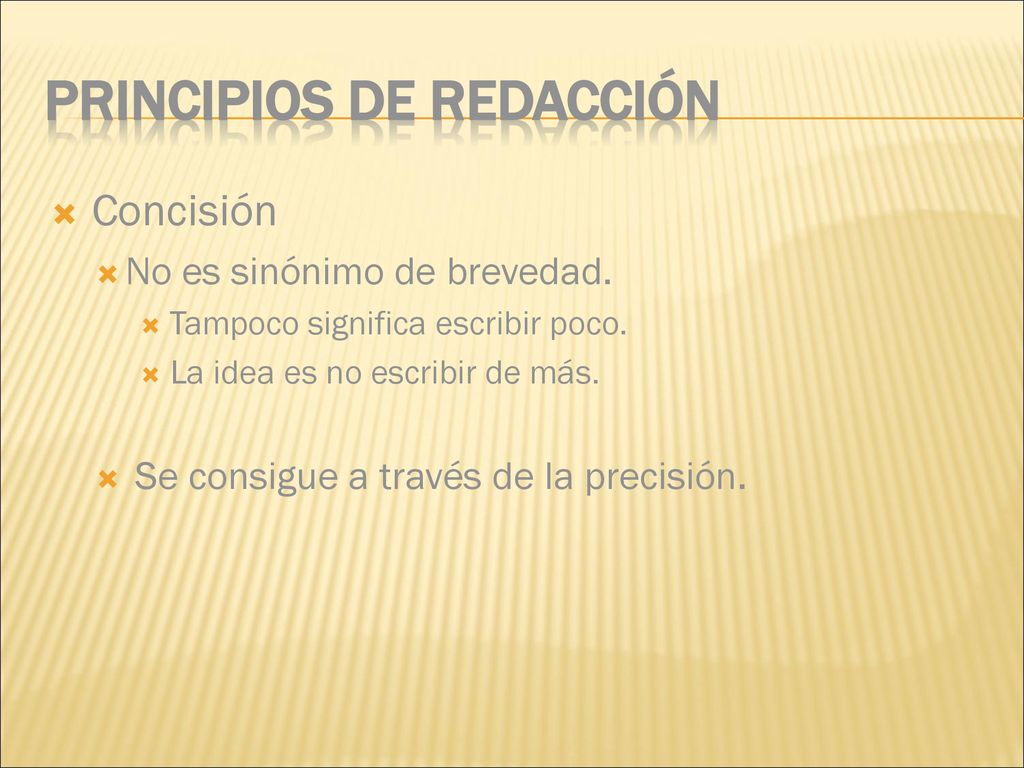 PRINCIPIOS DE REDACCIÓN

Concisión

No es sinónimo de brevedad.

Tampoco significa escribir poco.

La idea es no escribir de más.

Se consigue a través de la precisión.